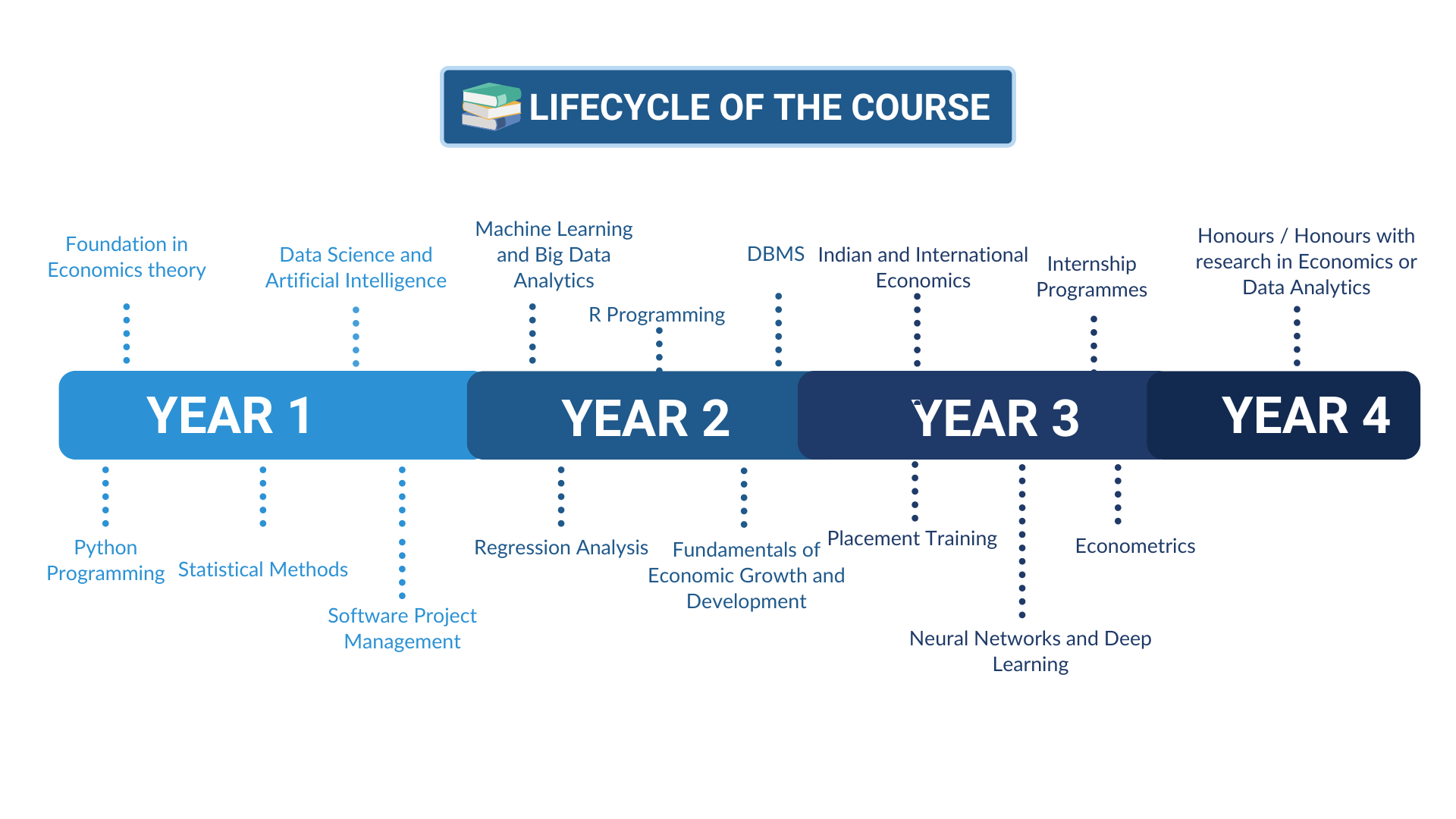 LIFECYCLE OF THE COURSE

Foundation in Economics theory

Data Science and Artificial Intelligence

Machine Learning and Big Data Analytics

R Programming

DBMS

Indian and International Economics

Internship Programmes

Honours / Honours with research in Economics or Data Analytics

YEAR 1

YEAR 2

YEAR 3

YEAR 4

Python Programming

Statistical Methods

Software Project Management

Regression Analysis

Fundamentals of Economic Growth and Development

Placement Training

Neural Networks and Deep Learning

Econometrics